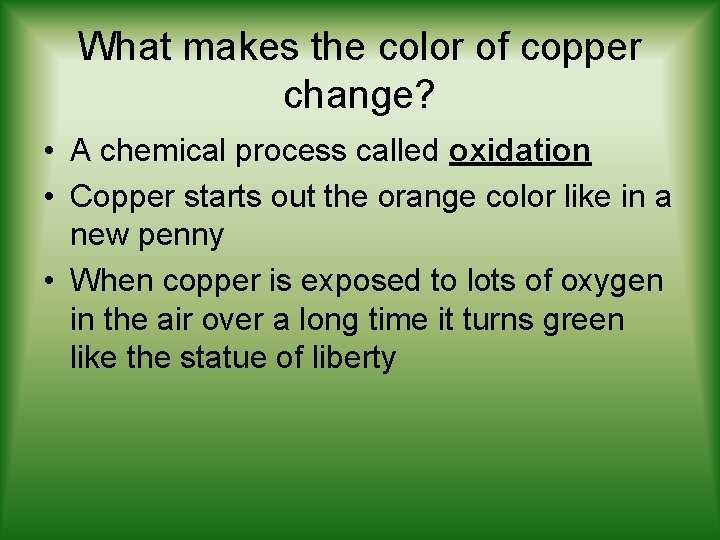 What makes the color of copper change?

• A chemical process called oxidation
• Copper starts out the orange color like in a new penny
• When copper is exposed to lots of oxygen in the air over a long time it turns green like the statue of liberty